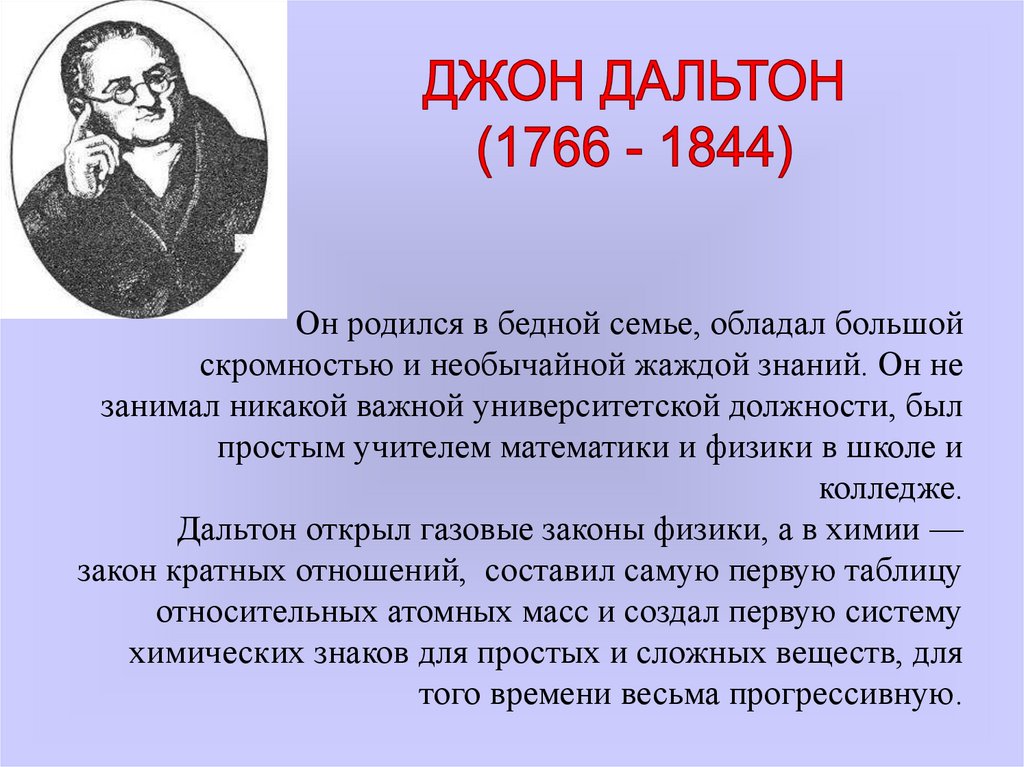 ДЖОН ДАЛЬТОН
(1766 - 1844)

Он родился в бедной семье, обладал большой скромностью и необычайной жаждой знаний. Он не занимал никакой важной университетской должности, был простым учителем математики и физики в школе и колледже.
Дальтон открыл газовые законы физики, а в химии — закон кратных отношений, составил самую первую таблицу относительных атомных масс и создал первую систему химических знаков для простых и сложных веществ, для того времени весьма прогрессивную.